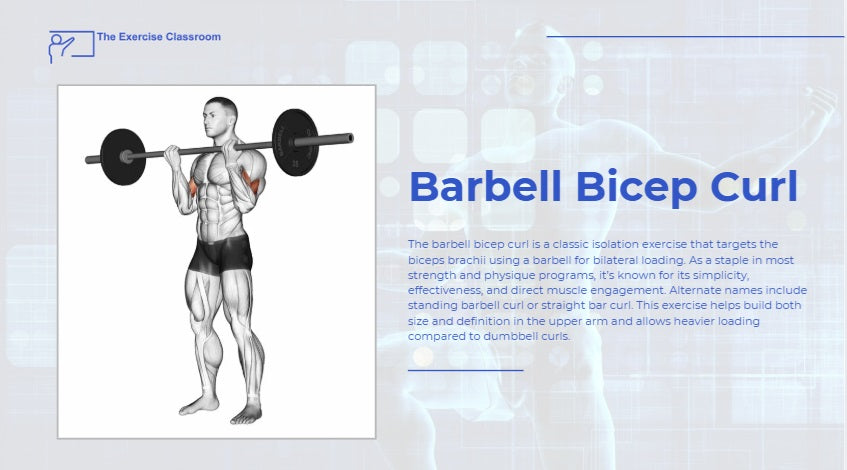 The Exercise Classroom

Barbell Bicep Curl

The barbell bicep curl is a classic isolation exercise that targets the biceps brachii using a barbell for bilateral loading. As a staple in most strength and physique programs, it's known for its simplicity, effectiveness, and direct muscle engagement. Alternate names include standing barbell curl or straight bar curl. This exercise helps build both size and definition in the upper arm and allows heavier loading compared to dumbbell curls.